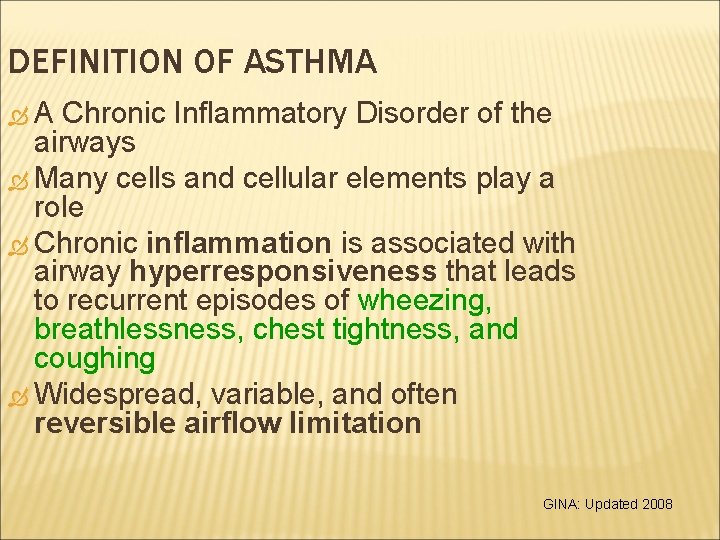 DEFINITION OF ASTHMA

A Chronic Inflammatory Disorder of the airways

Many cells and cellular elements play a role

Chronic inflammation is associated with airway hyperresponsiveness that leads to recurrent episodes of wheezing, breathlessness, chest tightness, and coughing

Widespread, variable, and often reversible airflow limitation

GINA: Updated 2008